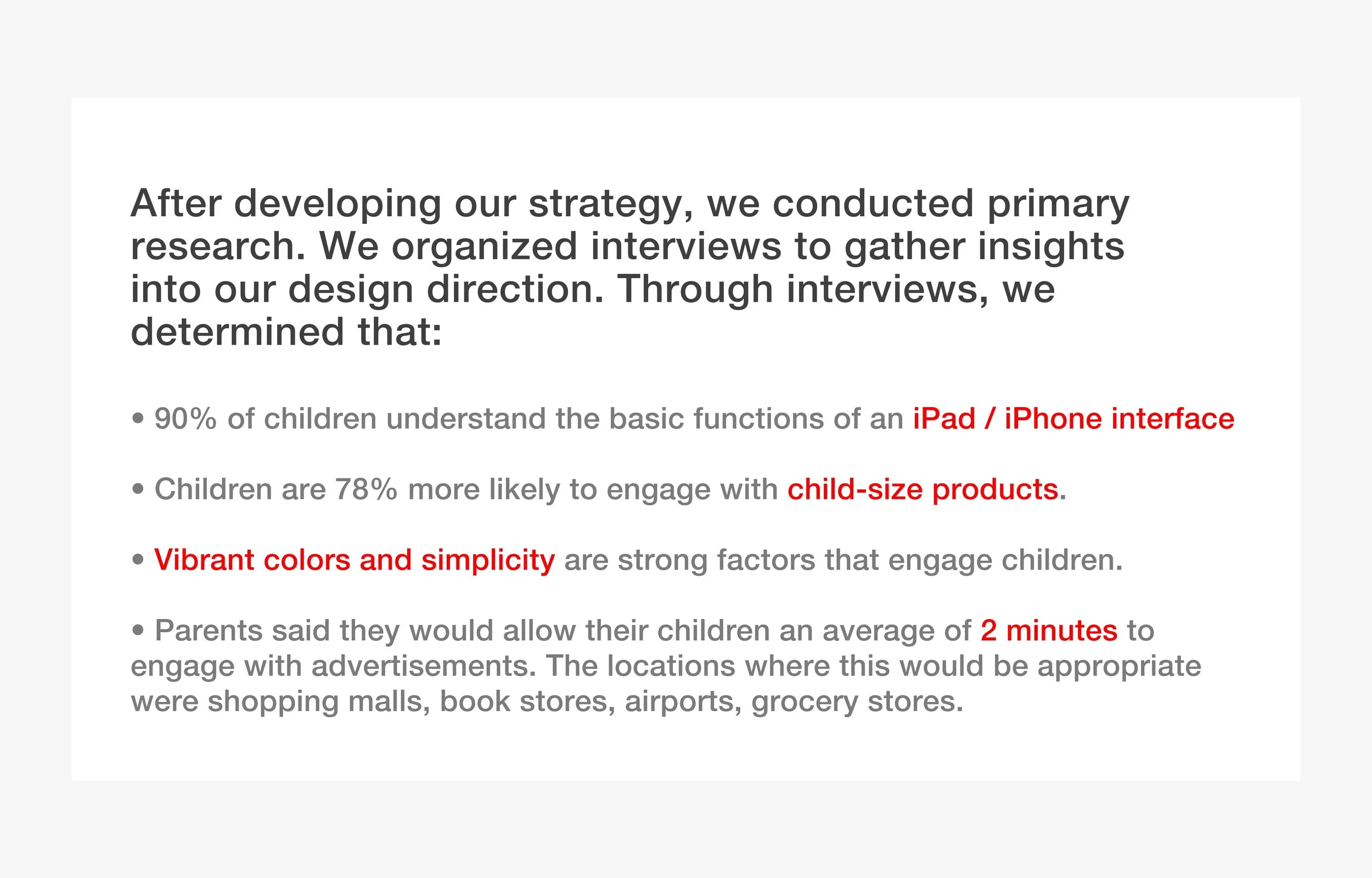 After developing our strategy, we conducted primary research. We organized interviews to gather insights into our design direction. Through interviews, we determined that:

• 90% of children understand the basic functions of an iPad / iPhone interface

• Children are 78% more likely to engage with child-size products.

• Vibrant colors and simplicity are strong factors that engage children.

• Parents said they would allow their children an average of 2 minutes to engage with advertisements. The locations where this would be appropriate were shopping malls, book stores, airports, grocery stores.